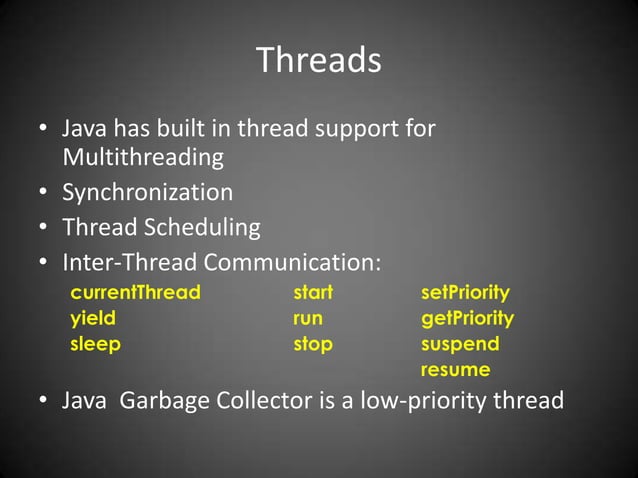 Threads

• Java has built in thread support for Multithreading
• Synchronization
• Thread Scheduling
• Inter-Thread Communication:

currentThread
yield
sleep

start
run
stop

setPriority
getPriority
suspend
resume

• Java Garbage Collector is a low-priority thread